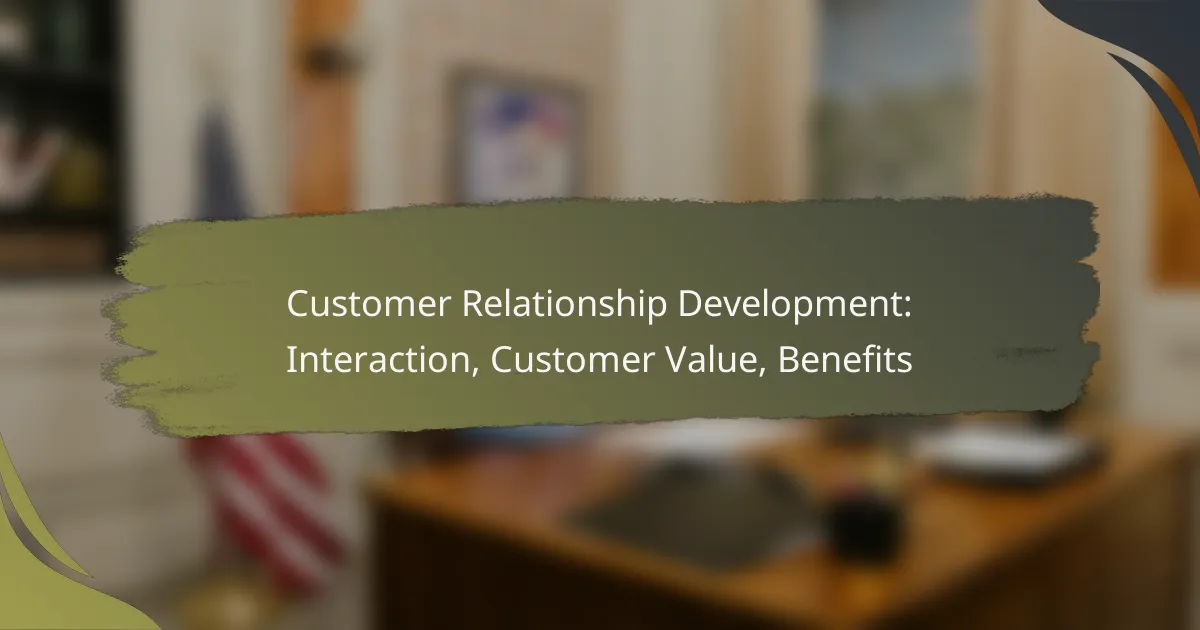 Customer Relationship Development: Interaction, Customer Value, Benefits